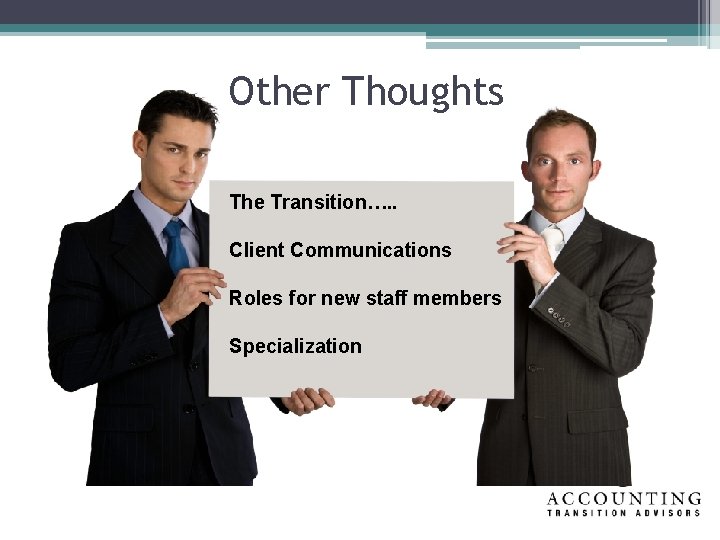 Other Thoughts

The Transition…..

Client Communications

Roles for new staff members

Specialization

ACCOUNTING
TRANSITION ADVISORS